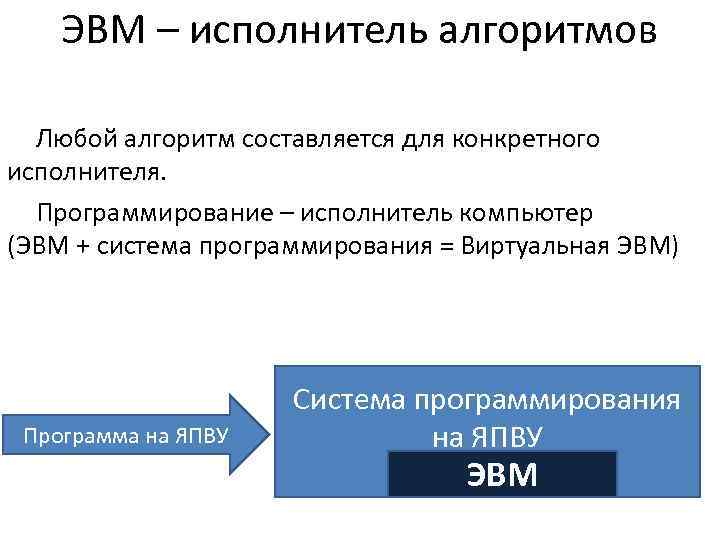 ЭВМ – исполнитель алгоритмов

Любой алгоритм составляется для конкретного исполнителя.

Программирование – исполнитель компьютер (ЭВМ + система программирования = Виртуальная ЭВМ)

Программа на ЯПВУ

Система программирования на ЯПВУ

ЭВМ